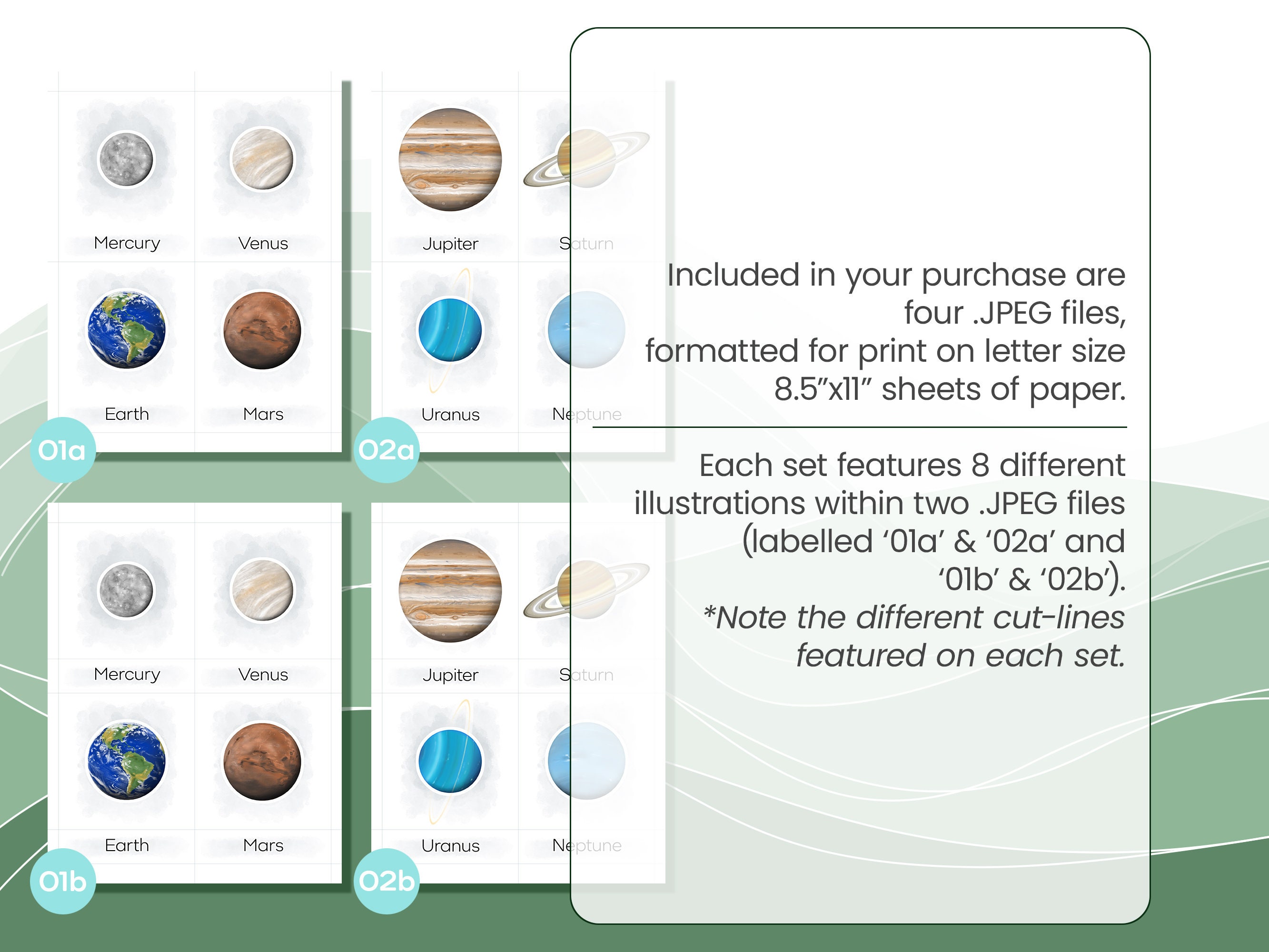 Mercury
Venus
Earth
Mars
01a

Jupiter
Saturn
Uranus
Neptune
02a

Mercury
Venus
Earth
Mars
01b

Jupiter
Saturn
Uranus
Neptune
02b

Included in your purchase are four .JPEG files, formatted for print on letter size 8.5"x11" sheets of paper.

Each set features 8 different illustrations within two .JPEG files (labelled '01a' & '02a' and '01b' & '02b').
*Note the different cut-lines featured on each set.